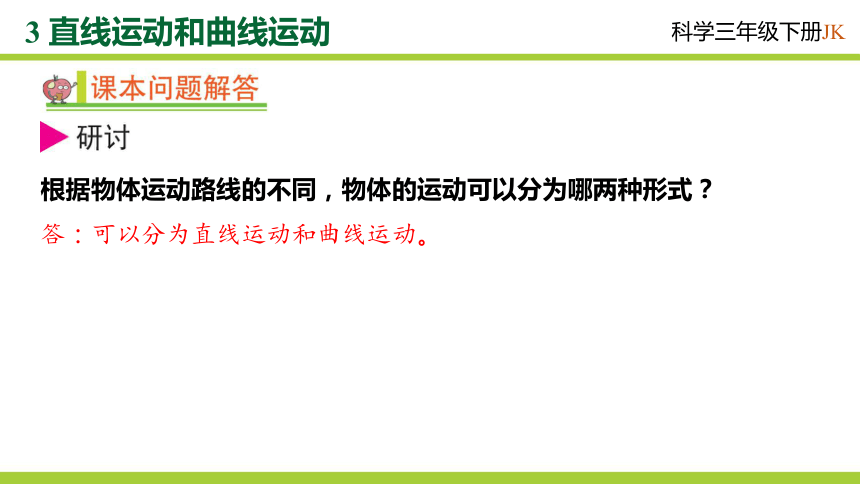 3 直线运动和曲线运动

科学三年级下册JK

课本问题解答

研讨

根据物体运动路线的不同，物体的运动可以分为哪两种形式？

答：可以分为直线运动和曲线运动。